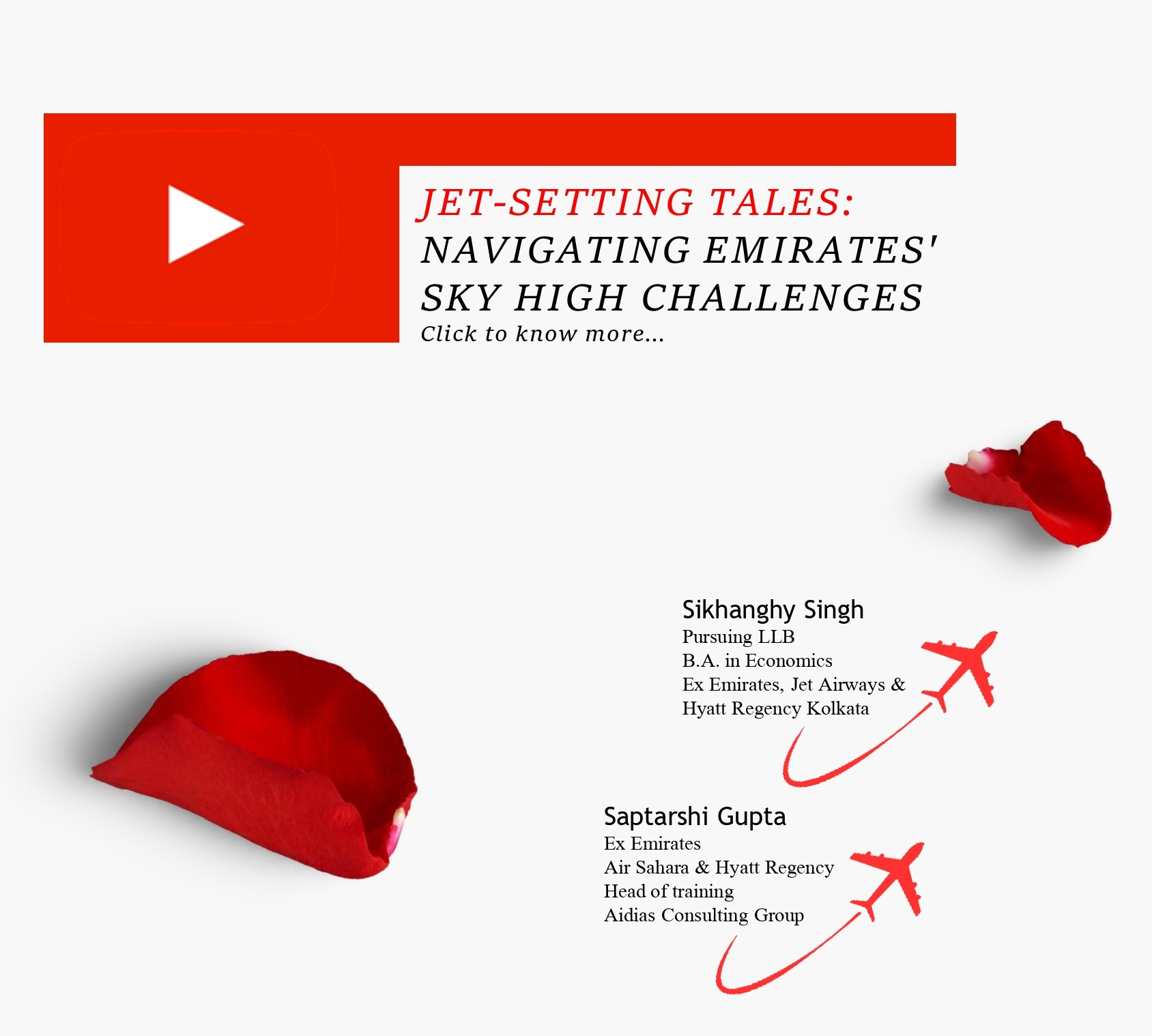 JET-SETTING TALES:
NAVIGATING EMIRATES' SKY HIGH CHALLENGES
Click to know more...

Sikhanghy Singh
Pursuing LLB
B.A. in Economics
Ex Emirates, Jet Airways & Hyatt Regency Kolkata

Saptarshi Gupta
Ex Emirates
Air Sahara & Hyatt Regency
Head of training
Aidias Consulting Group